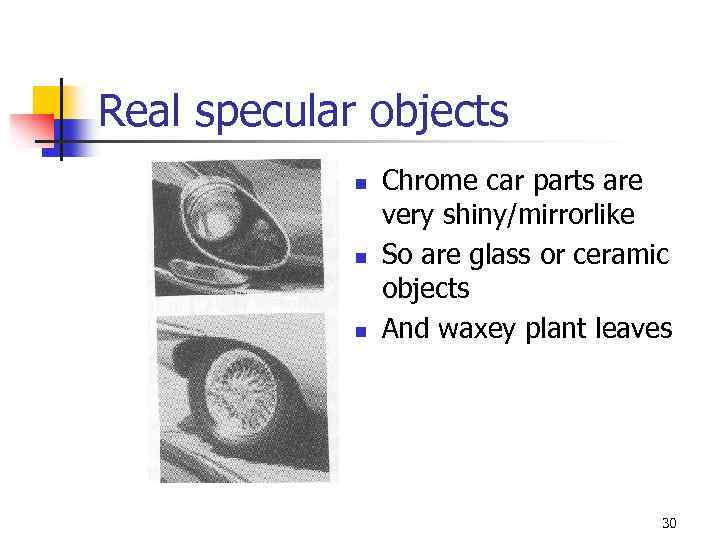 Real specular objects

- Chrome car parts are very shiny/mirrorlike
- So are glass or ceramic objects
- And waxey plant leaves

30